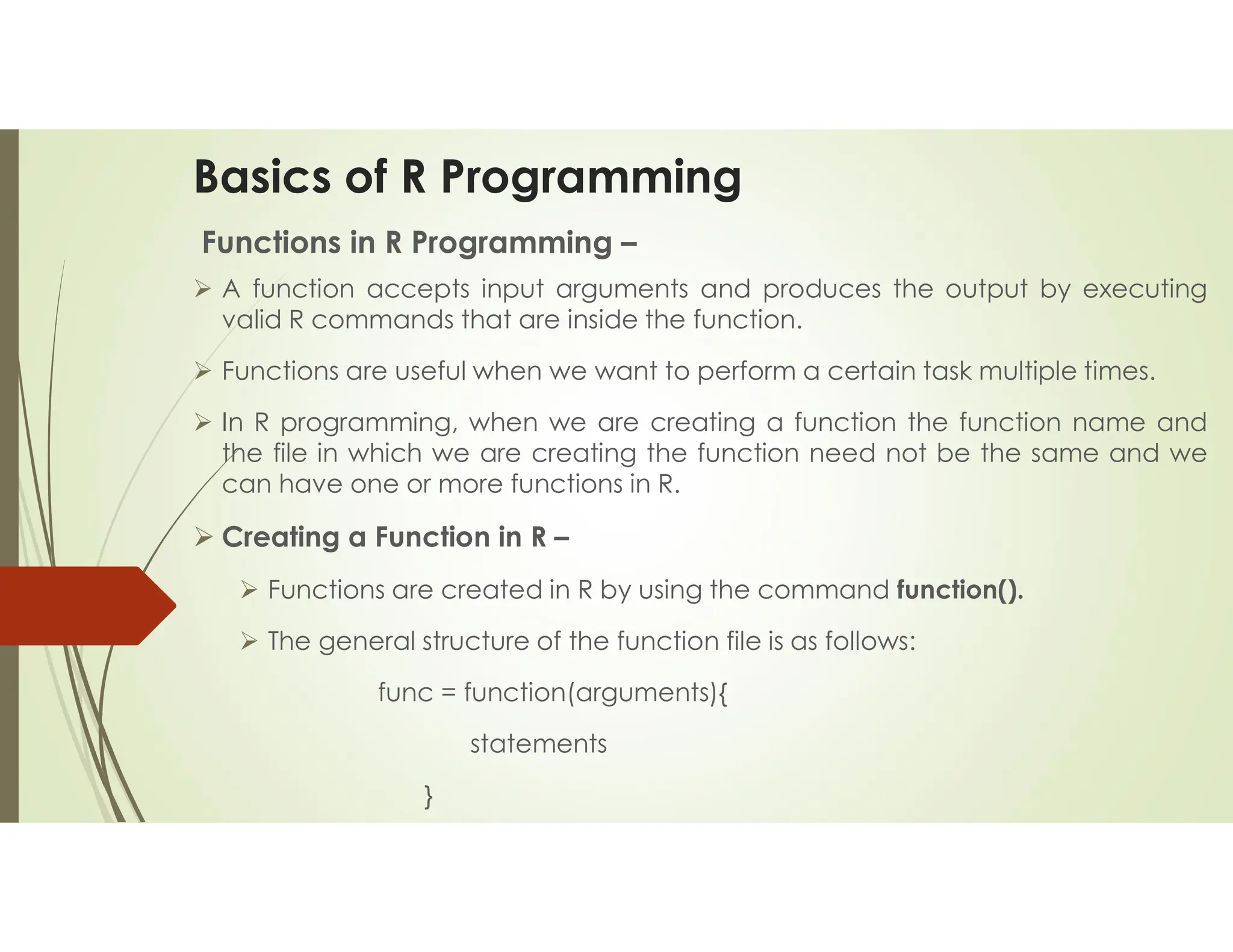 Basics of R Programming

Functions in R Programming –

➢ A function accepts input arguments and produces the output by executing valid R commands that are inside the function.

➢ Functions are useful when we want to perform a certain task multiple times.

➢ In R programming, when we are creating a function the function name and the file in which we are creating the function need not be the same and we can have one or more functions in R.

➢ Creating a Function in R –

➢ Functions are created in R by using the command function().

➢ The general structure of the function file is as follows:

func = function(arguments){

statements

}